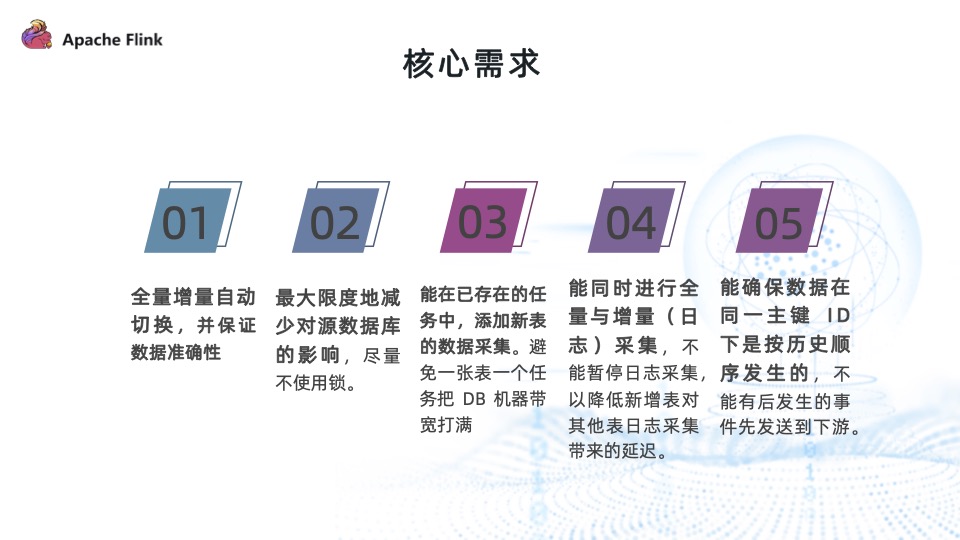 Apache Flink

核心需求

01

全量增量自动切换，并保证数据准确性

02

最大限度地减少对源数据库的影响，尽量不使用锁。

03

能在已存在的任务中，添加新表的数据采集。避免一张表一个任务把 DB 机器带宽打满

04

能同时进行全量与增量（日志）采集，不能暂停日志采集，以降低新增表对其他表日志采集带来的延迟。

05

能确保数据在同一主键 ID 下是按历史顺序发生的，不能有后发生的事件先发送到下游。